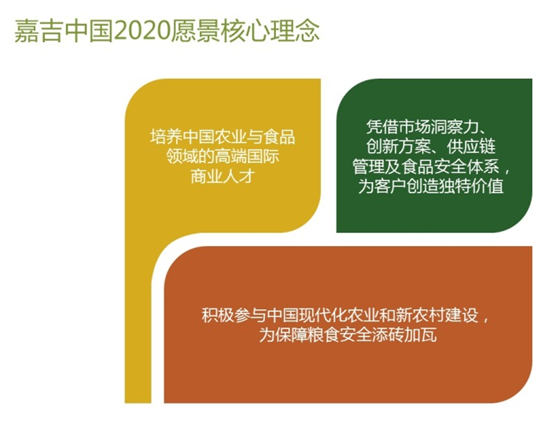 嘉吉中国2020愿景核心理念

培养中国农业与食品领域的高端国际商业人才

凭借市场洞察力、创新方案、供应链管理及食品安全体系，为客户创造独特价值

积极参与中国现代化农业和新农村建设，为保障粮食安全添砖加瓦